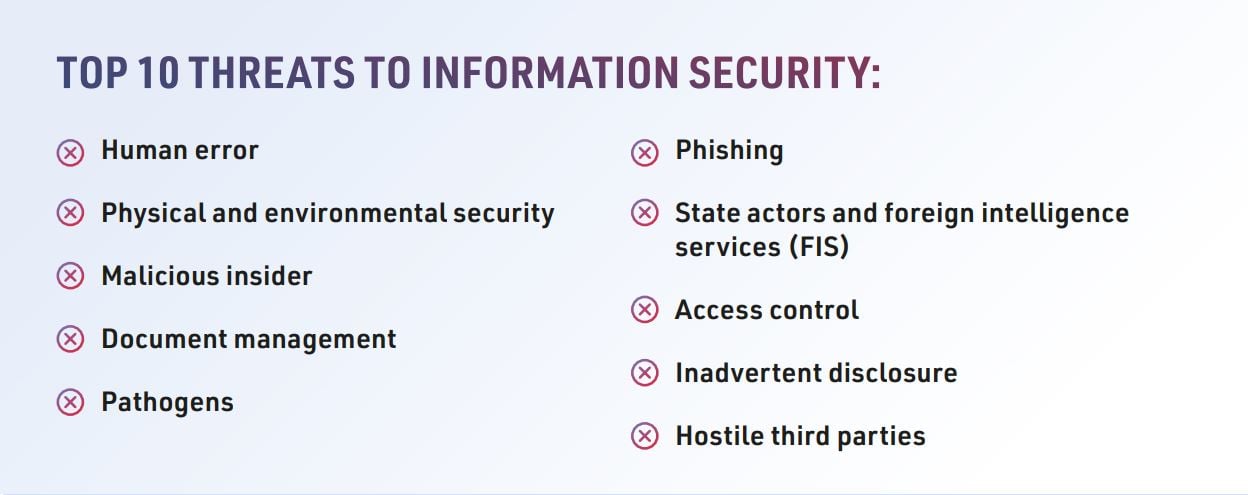 TOP 10 THREATS TO INFORMATION SECURITY:

Human error

Physical and environmental security

Malicious insider

Document management

Pathogens

Phishing

State actors and foreign intelligence services (FIS)

Access control

Inadvertent disclosure

Hostile third parties